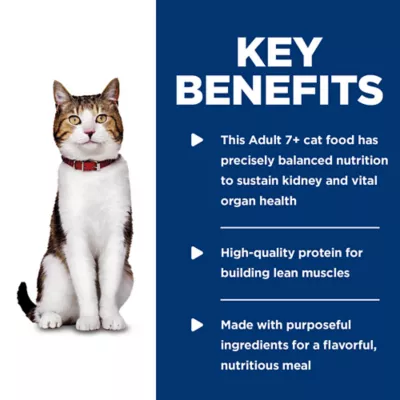 KEY BENEFITS

This Adult 7+ cat food has precisely balanced nutrition to sustain kidney and vital organ health

High-quality protein for building lean muscles

Made with purposeful ingredients for a flavorful, nutritious meal